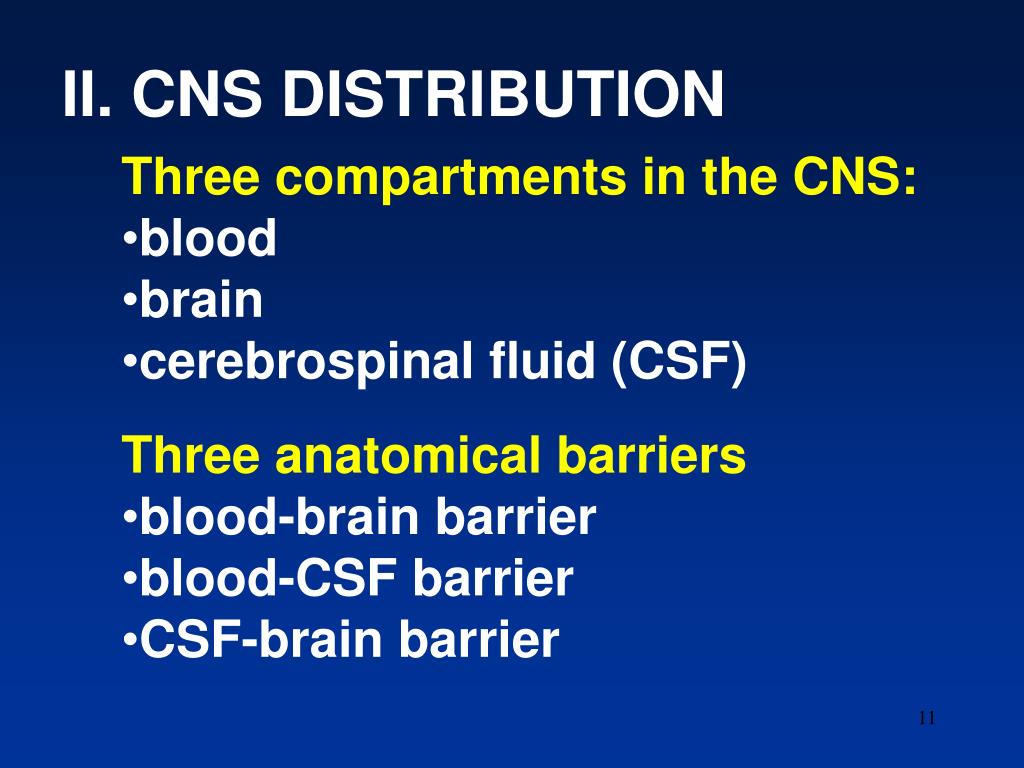 II. CNS DISTRIBUTION

Three compartments in the CNS:
•blood
•brain
•cerebrospinal fluid (CSF)

Three anatomical barriers
•blood-brain barrier
•blood-CSF barrier
•CSF-brain barrier

11